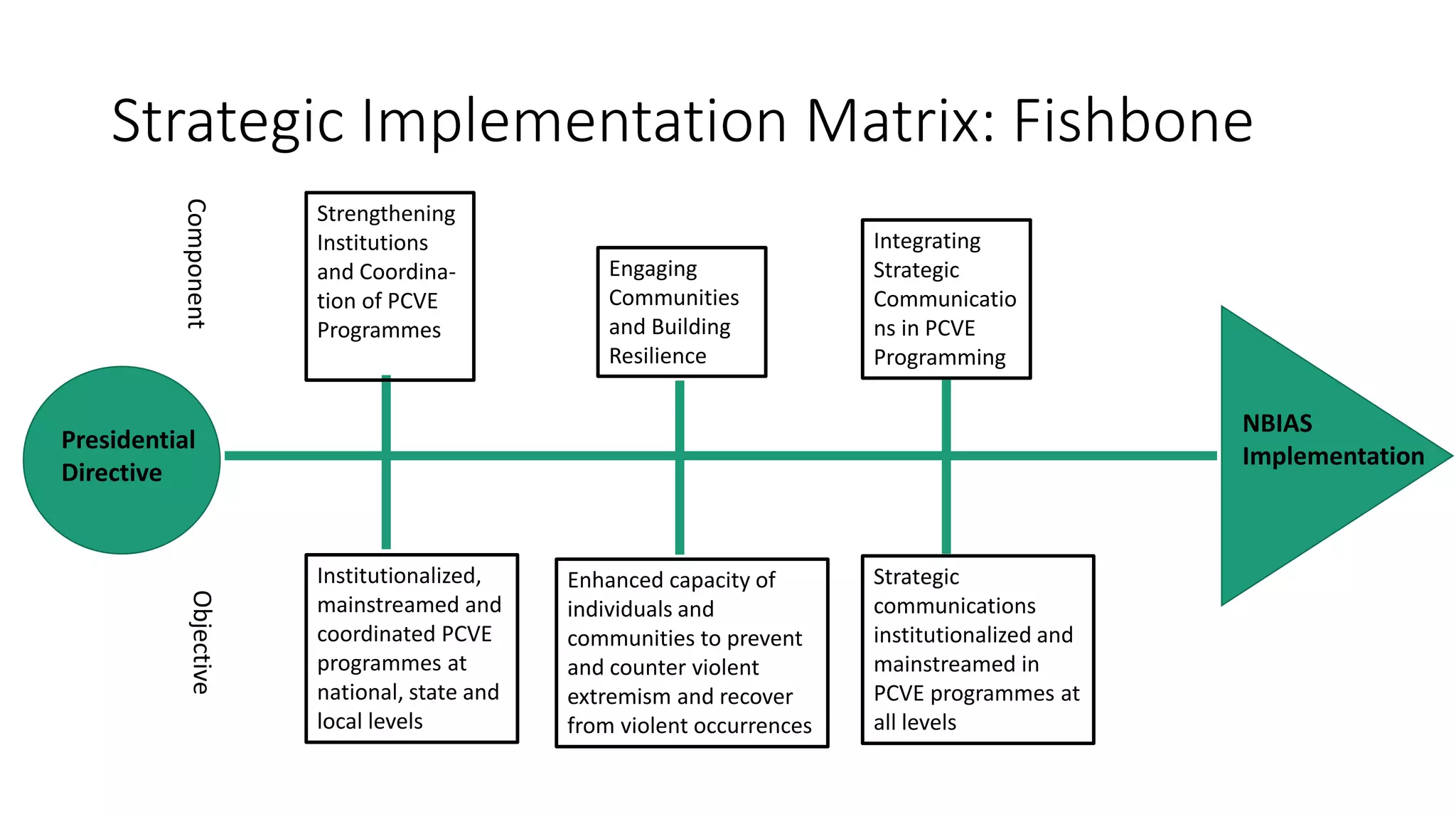 Strategic Implementation Matrix: Fishbone

Component

Strengthening Institutions and Coordination of PCVE Programmes

Engaging Communities and Building Resilience

Integrating Strategic Communications in PCVE Programming

Presidential Directive

NBIAS Implementation

Objective

Institutionalized, mainstreamed and coordinated PCVE programmes at national, state and local levels

Enhanced capacity of individuals and communities to prevent and counter violent extremism and recover from violent occurrences

Strategic communications institutionalized and mainstreamed in PCVE programmes at all levels